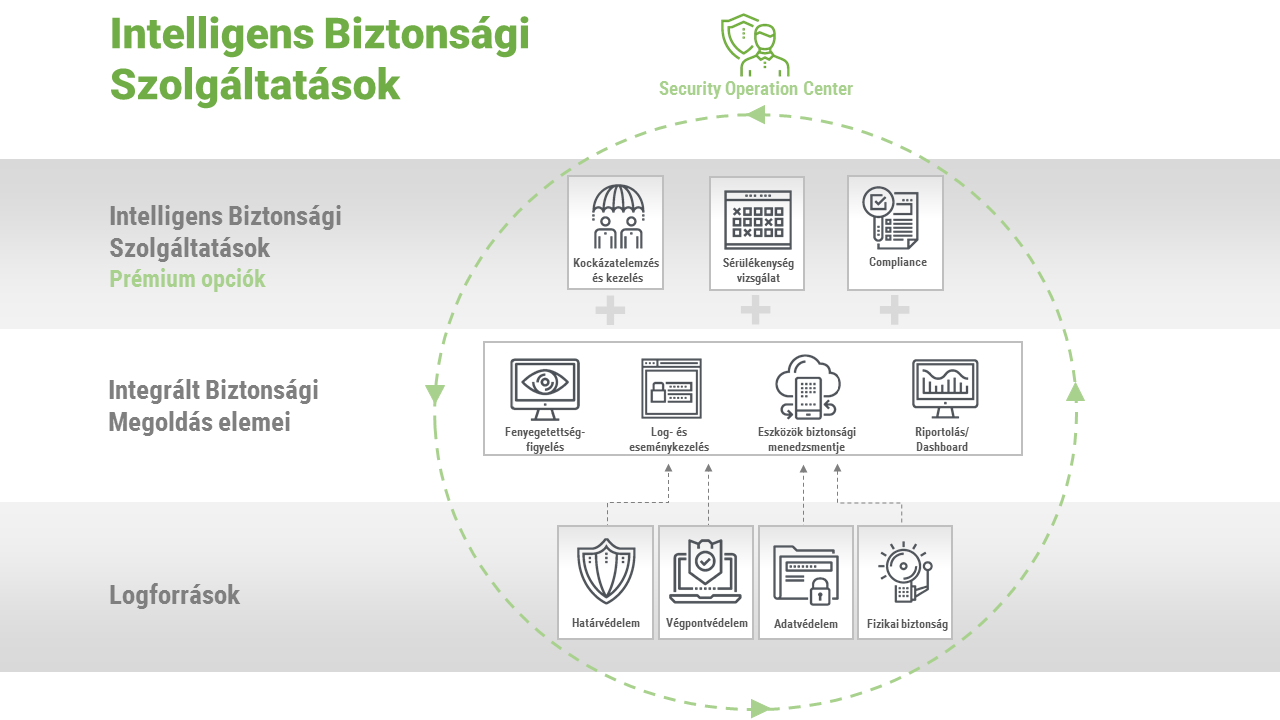 Intelligens Biztonsági Szolgáltatások

Security Operation Center

Intelligens Biztonsági Szolgáltatások
Prémium opciók

Kockázatelemzés és kezelés

Sérülékenység vizsgálat

Compliance

Integrált Biztonsági Megoldás elemei

Fenyegetettség-figyelés

Log- és eseménykezelés

Eszközök biztonsági menedzsmentje

Riportolás/ Dashboard

Logforrások

Határvédelem

Végpontvédelem

Adatvédelem

Fizikai biztonság